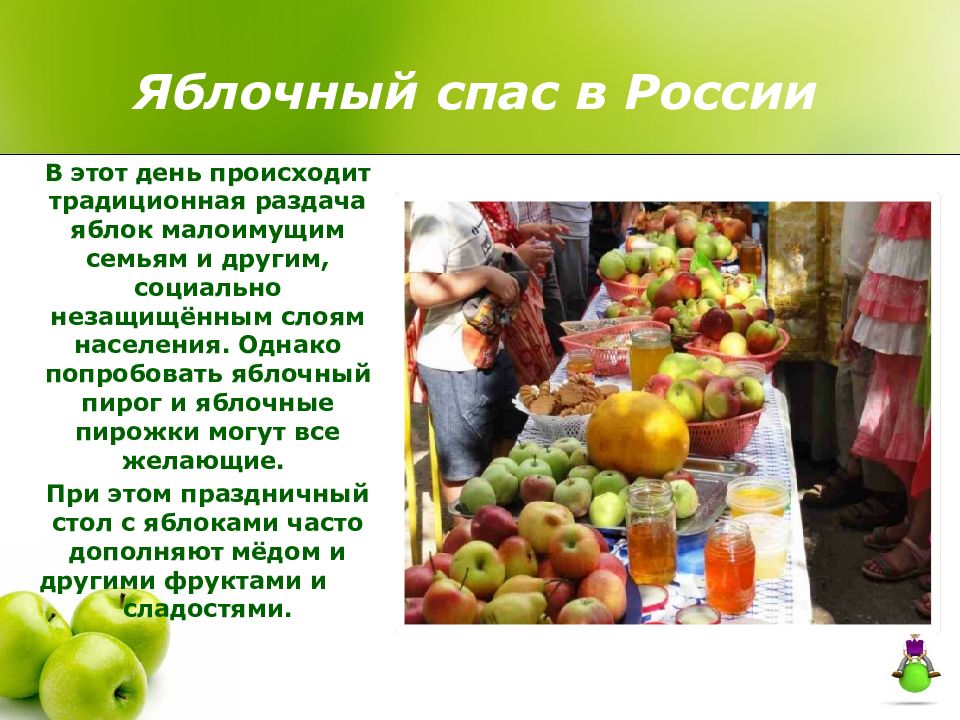 Яблочный спас в России

В этот день происходит традиционная раздача яблок малоимущим семьям и другим, социально незащищённым слоям населения. Однако попробовать яблочный пирог и яблочные пирожки могут все желающие.

При этом праздничный стол с яблоками часто дополняют мёдом и другими фруктами и сладостями.